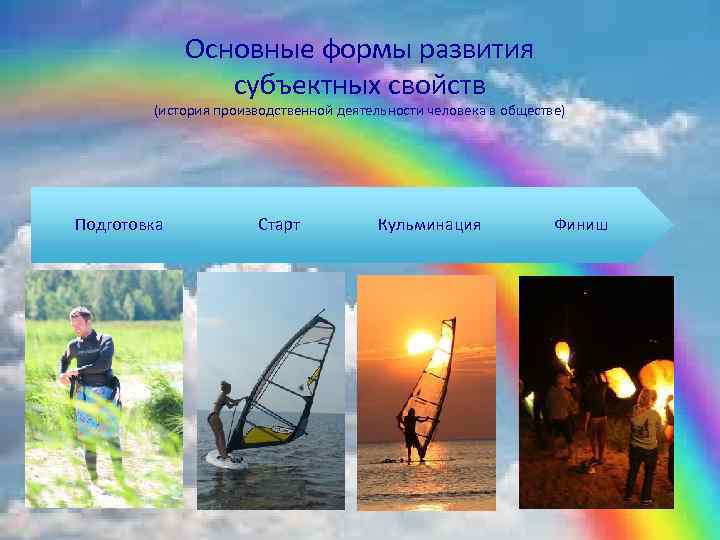 Основные формы развития субъектных свойств
(история производственной деятельности человека в обществе)

Подготовка Старт Кульминация Финиш